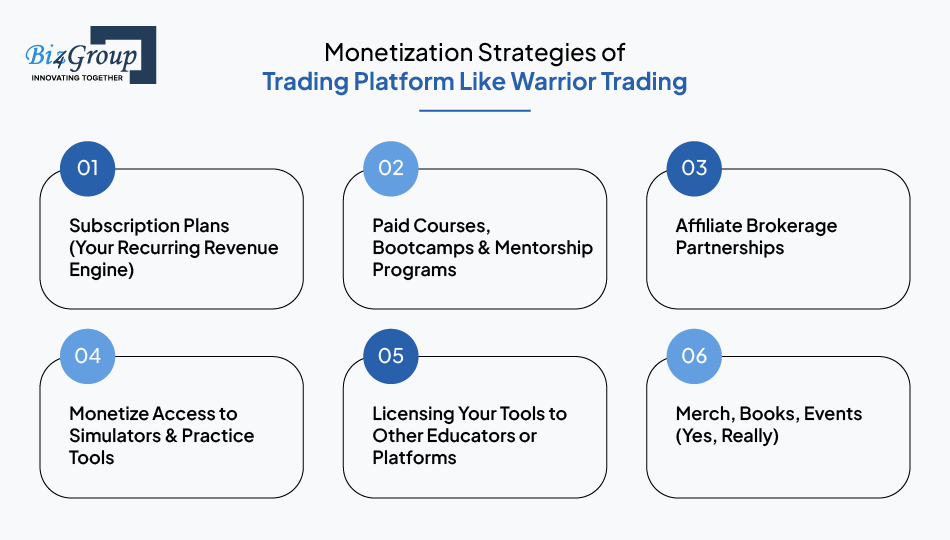 Biz4Group
INNOVATING TOGETHER

Monetization Strategies of
Trading Platform Like Warrior Trading

01
Subscription Plans (Your Recurring Revenue Engine)

02
Paid Courses, Bootcamps & Mentorship Programs

03
Affiliate Brokerage Partnerships

04
Monetize Access to Simulators & Practice Tools

05
Licensing Your Tools to Other Educators or Platforms

06
Merch, Books, Events (Yes, Really)